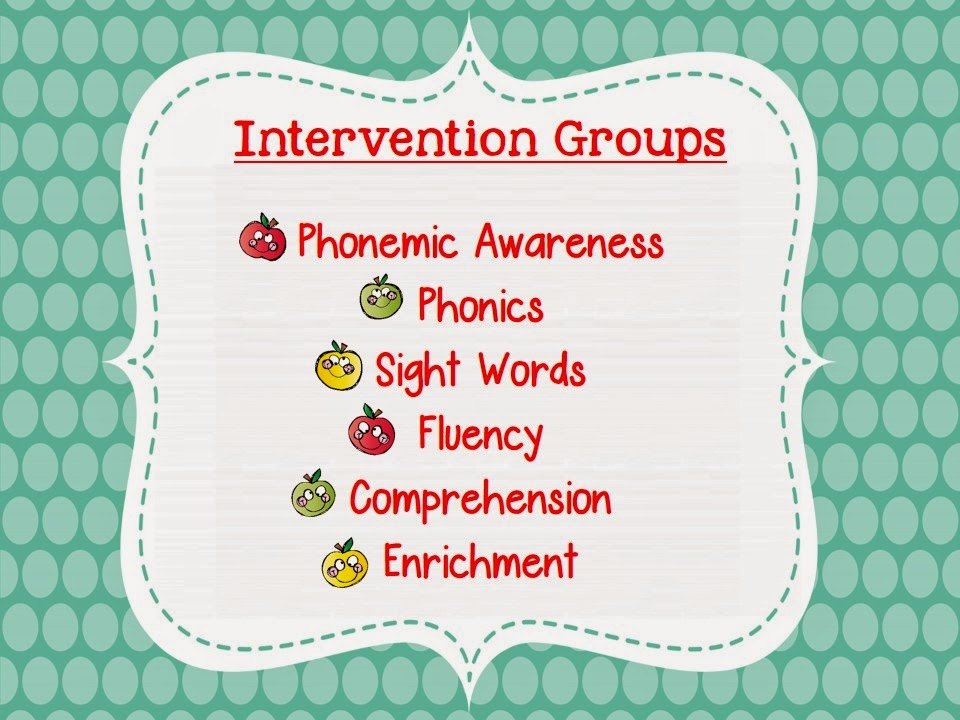 Intervention Groups

Phonemic Awareness
Phonics
Sight Words
Fluency
Comprehension
Enrichment